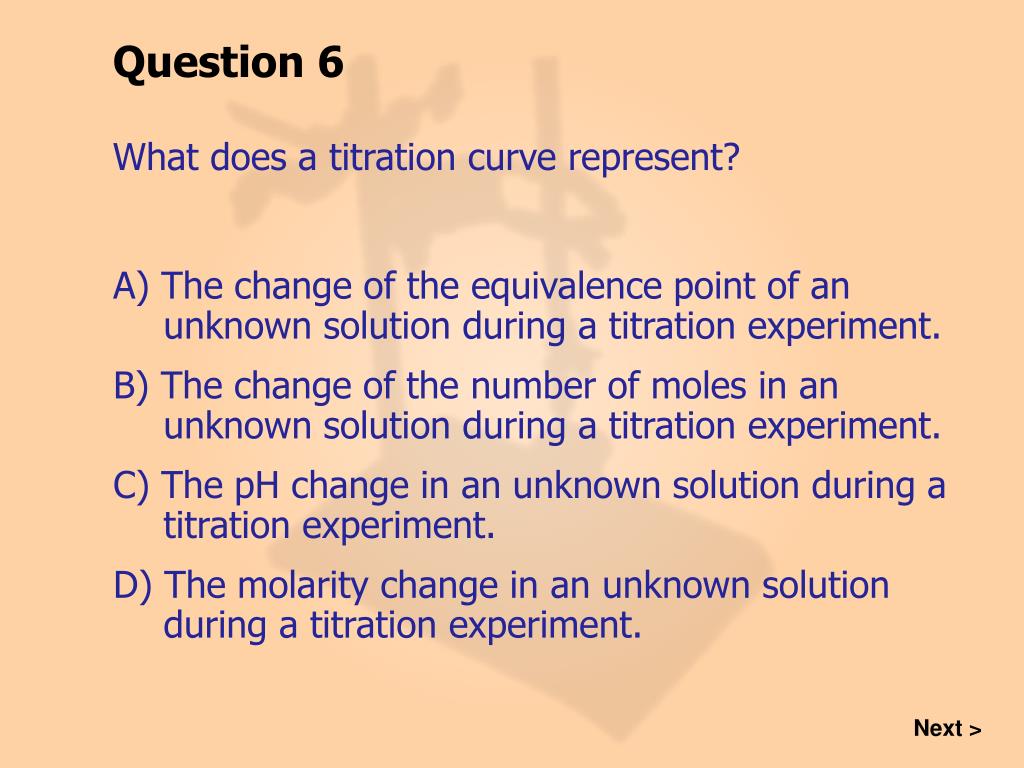 Question 6

What does a titration curve represent?

A) The change of the equivalence point of an unknown solution during a titration experiment.

B) The change of the number of moles in an unknown solution during a titration experiment.

C) The pH change in an unknown solution during a titration experiment.

D) The molarity change in an unknown solution during a titration experiment.

Next >